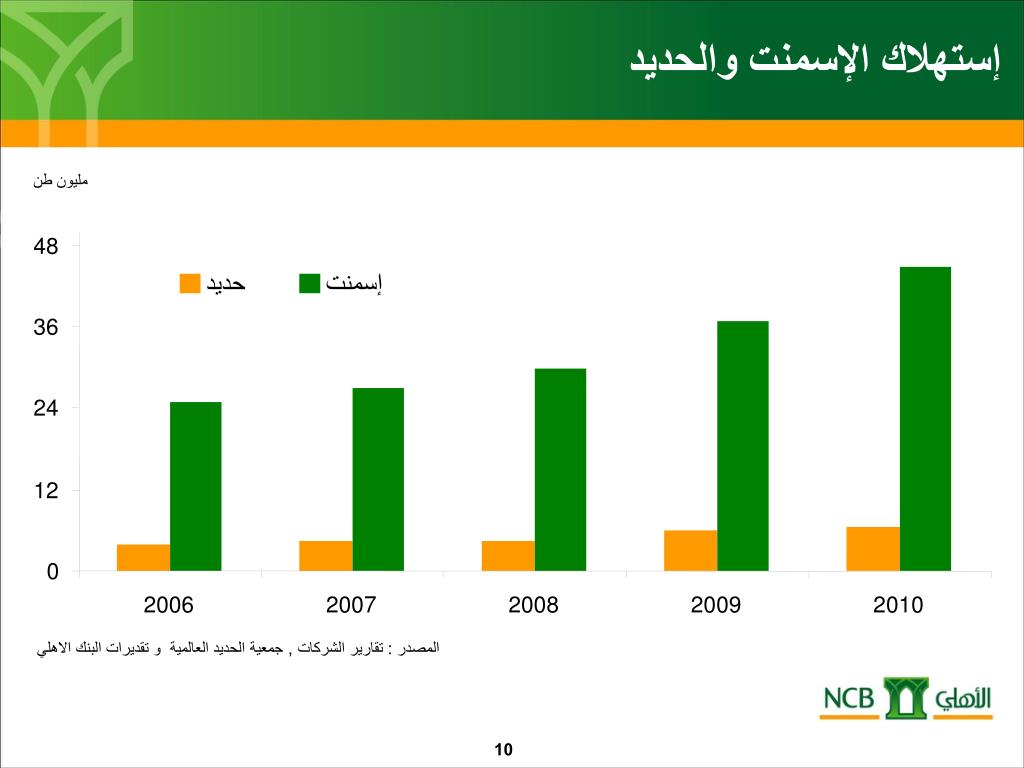 إستهلاك الإسمنت والحديد

مليون طن

48
36
24
12
0

حديد
إسمنت

2006
2007
2008
2009
2010

المصدر : تقارير الشركات , جمعية الحديد العالمية و تقديرات البنك الاهلي

NCB الأهلي

10